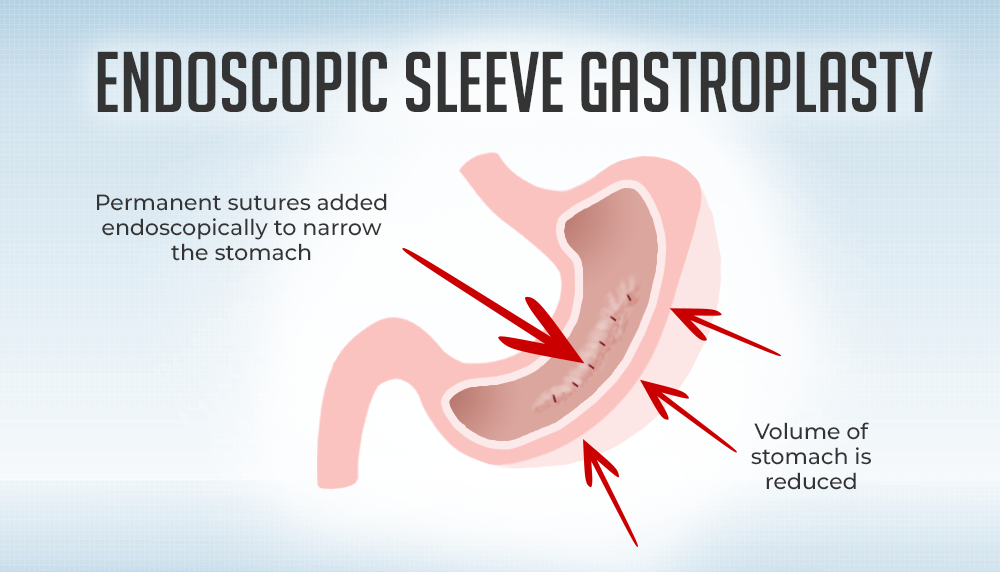 ENDOSCOPIC SLEEVE GASTROPLASTY

Permanent sutures added endoscopically to narrow the stomach

Volume of stomach is reduced